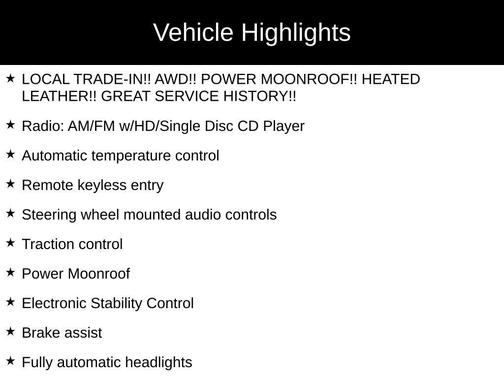 Vehicle Highlights

★ LOCAL TRADE-IN!! AWD!! POWER MOONROOF!! HEATED LEATHER!! GREAT SERVICE HISTORY!!

★ Radio: AM/FM w/HD/Single Disc CD Player

★ Automatic temperature control

★ Remote keyless entry

★ Steering wheel mounted audio controls

★ Traction control

★ Power Moonroof

★ Electronic Stability Control

★ Brake assist

★ Fully automatic headlights